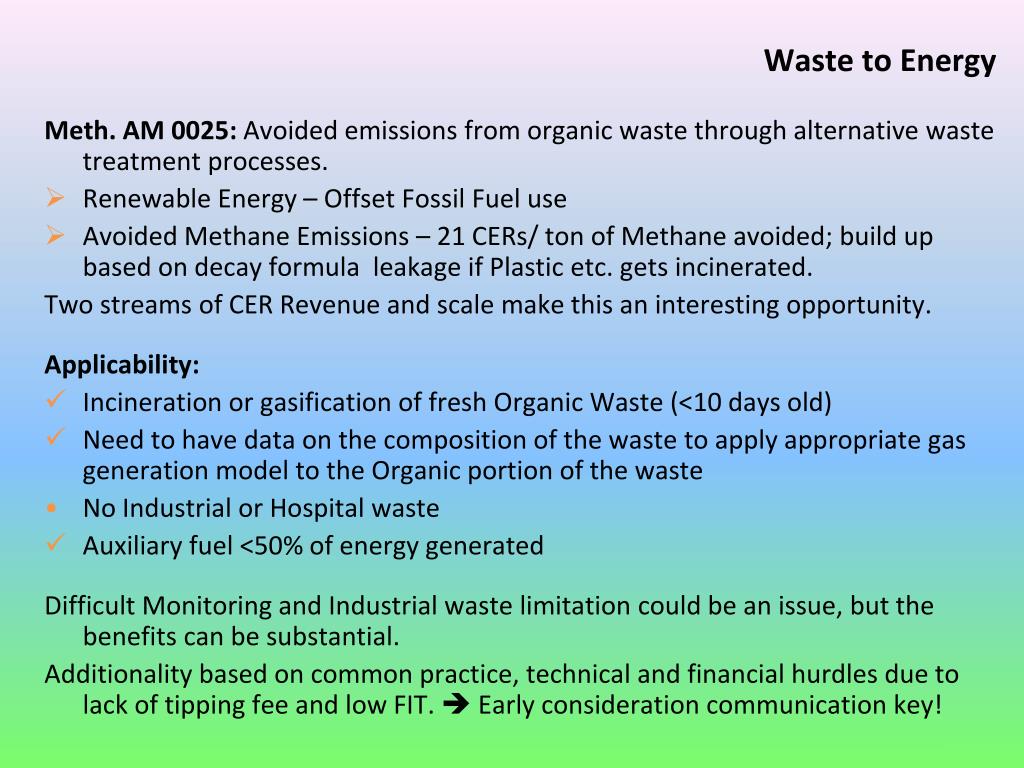 Waste to Energy

Meth. AM 0025: Avoided emissions from organic waste through alternative waste treatment processes.

➢ Renewable Energy – Offset Fossil Fuel use
➢ Avoided Methane Emissions – 21 CERs/ ton of Methane avoided; build up based on decay formula leakage if Plastic etc. gets incinerated.

Two streams of CER Revenue and scale make this an interesting opportunity.

Applicability:

✓ Incineration or gasification of fresh Organic Waste (<10 days old)
✓ Need to have data on the composition of the waste to apply appropriate gas generation model to the Organic portion of the waste
• No Industrial or Hospital waste
✓ Auxiliary fuel <50% of energy generated

Difficult Monitoring and Industrial waste limitation could be an issue, but the benefits can be substantial.

Additionality based on common practice, technical and financial hurdles due to lack of tipping fee and low FIT. ➔ Early consideration communication key!